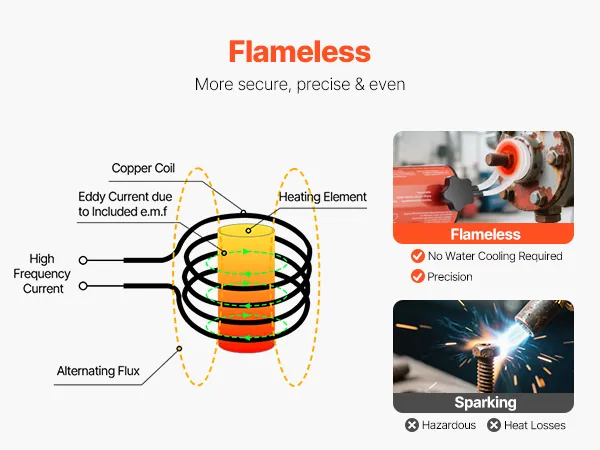 Flameless

More secure, precise & even

Copper Coil

Eddy Current due to Included e.m.f

Heating Element

High Frequency Current

Alternating Flux

Flameless

No Water Cooling Required

Precision

Sparking

Hazardous

Heat Losses